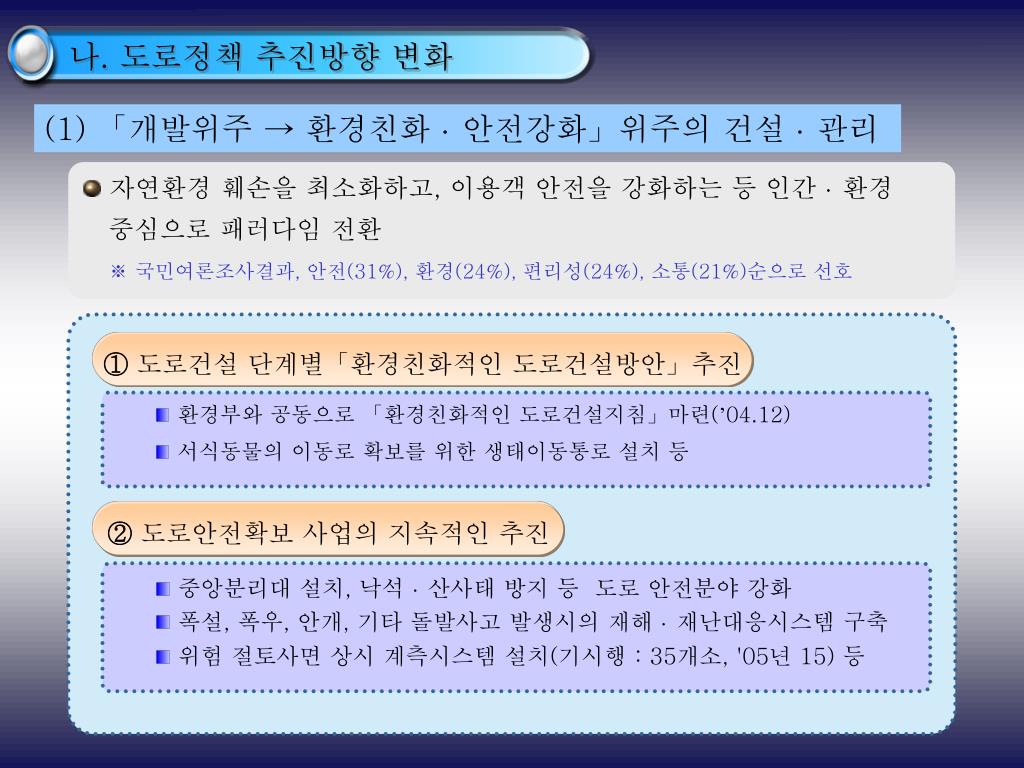 나. 도로정책 추진방향 변화

(1) 「개발위주 → 환경친화 · 안전강화」위주의 건설 · 관리

자연환경 훼손을 최소화하고, 이용객 안전을 강화하는 등 인간 · 환경 중심으로 패러다임 전환

※ 국민여론조사결과, 안전(31%), 환경(24%), 편리성(24%), 소통(21%)순으로 선호

① 도로건설 단계별「환경친화적인 도로건설방안」추진

환경부와 공동으로 「환경친화적인 도로건설지침」마련('04.12)

서식동물의 이동로 확보를 위한 생태이동통로 설치 등

② 도로안전확보 사업의 지속적인 추진

중앙분리대 설치, 낙석 · 산사태 방지 등 도로 안전분야 강화

폭설, 폭우, 안개, 기타 돌발사고 발생시의 재해 · 재난대응시스템 구축

위험 절토사면 상시 계측시스템 설치(기시행 : 35개소, '05년 15) 등